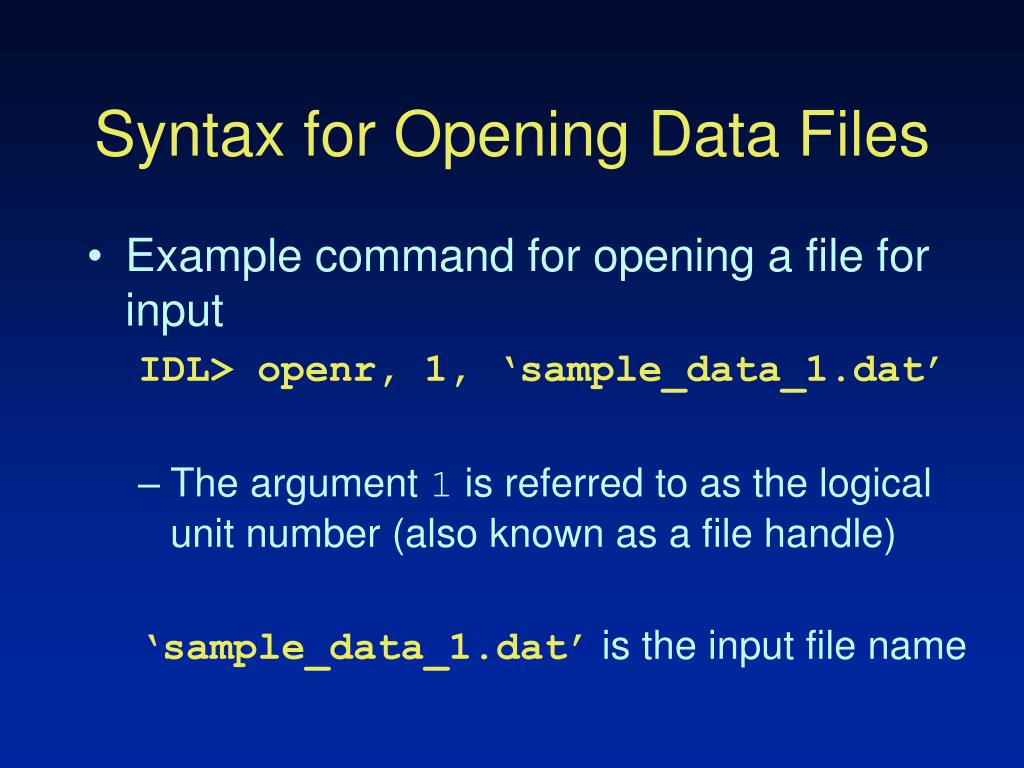 Syntax for Opening Data Files

• Example command for opening a file for input

IDL> openr, 1, ‘sample_data_1.dat’

– The argument 1 is referred to as the logical unit number (also known as a file handle)

‘sample_data_1.dat’ is the input file name